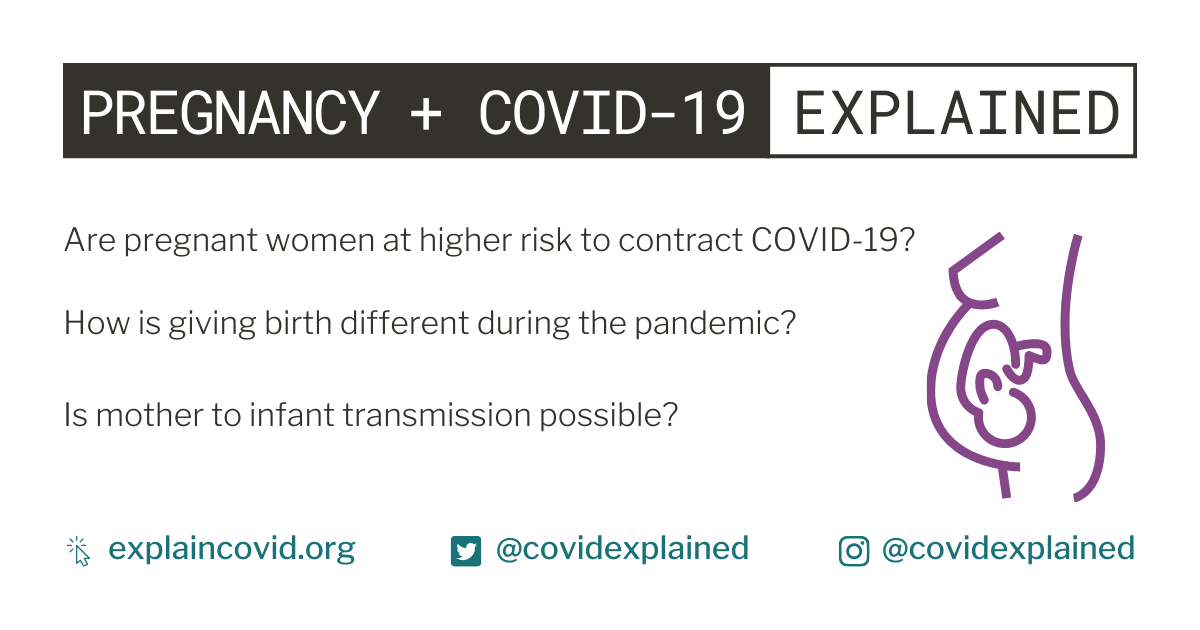 PREGNANCY + COVID-19 EXPLAINED

Are pregnant women at higher risk to contract COVID-19?

How is giving birth different during the pandemic?

Is mother to infant transmission possible?

explaincovid.org

@covidexplained

@covidexplained